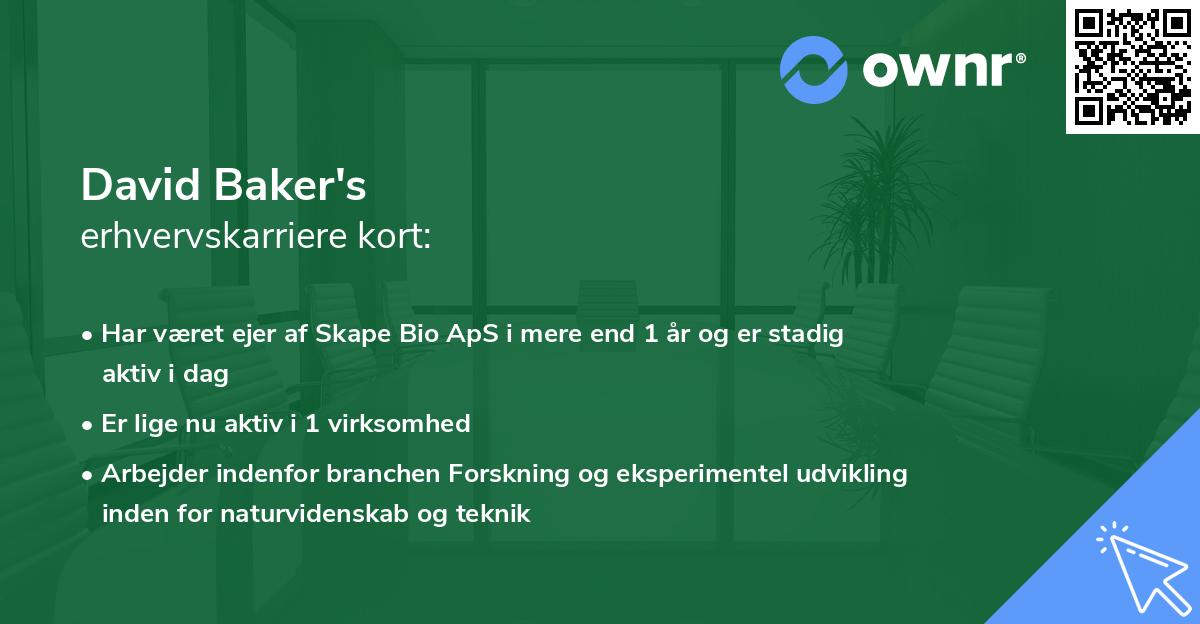 ownr®

David Baker's
erhvervskarriere kort:

• Har været ejer af Skape Bio ApS i mere end 1 år og er stadig aktiv i dag

• Er lige nu aktiv i 1 virksomhed

• Arbejder indenfor branchen Forskning og eksperimentel udvikling inden for naturvidenskab og teknik